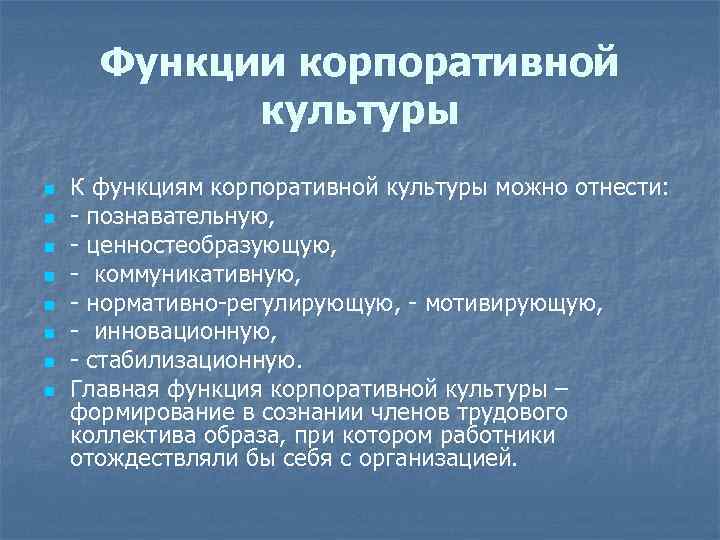 Функции корпоративной культуры

К функциям корпоративной культуры можно отнести:
- познавательную,
- ценностеобразующую,
- коммуникативную,
- нормативно-регулирующую, - мотивирующую,
- инновационную,
- стабилизационную.
Главная функция корпоративной культуры – формирование в сознании членов трудового коллектива образа, при котором работники отождествляли бы себя с организацией.